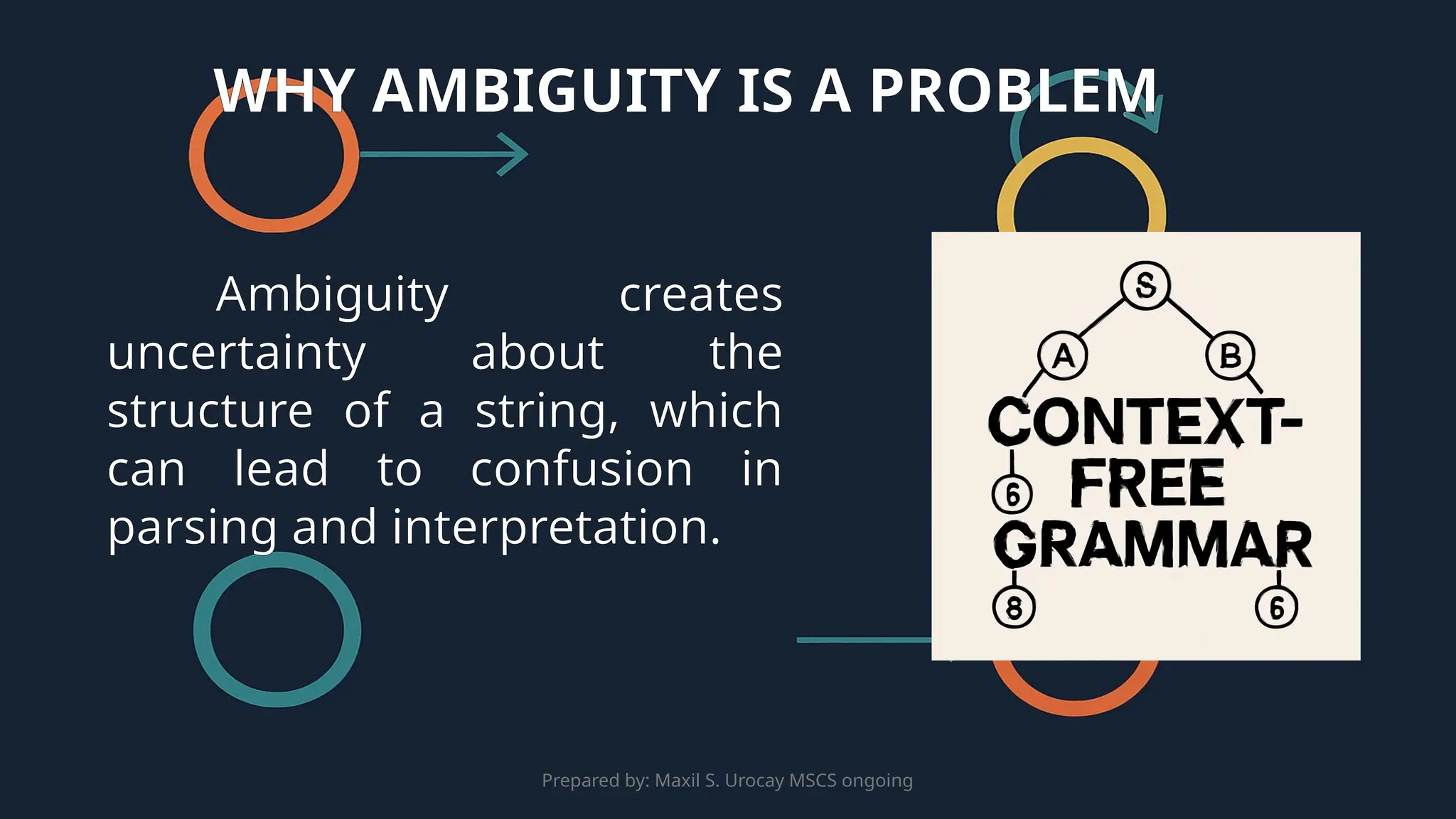 WHY AMBIGUITY IS A PROBLEM

Ambiguity creates uncertainty about the structure of a string, which can lead to confusion in parsing and interpretation.

S

A

B

CONTEXT-FREE GRAMMAR

6

8

6

Prepared by: Maxil S. Urocay MSCS ongoing